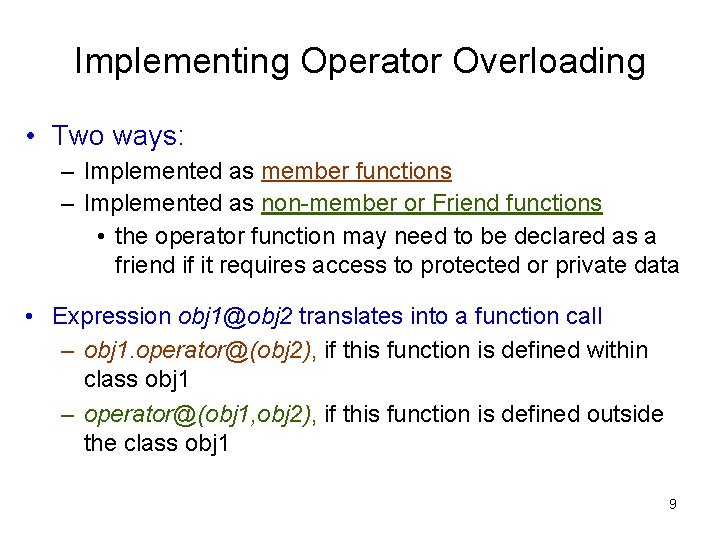 Implementing Operator Overloading

• Two ways:
– Implemented as member functions
– Implemented as non-member or Friend functions
• the operator function may need to be declared as a friend if it requires access to protected or private data

• Expression obj1@obj2 translates into a function call
– obj1.operator@(obj2), if this function is defined within class obj1
– operator@(obj1,obj2), if this function is defined outside the class obj1

9